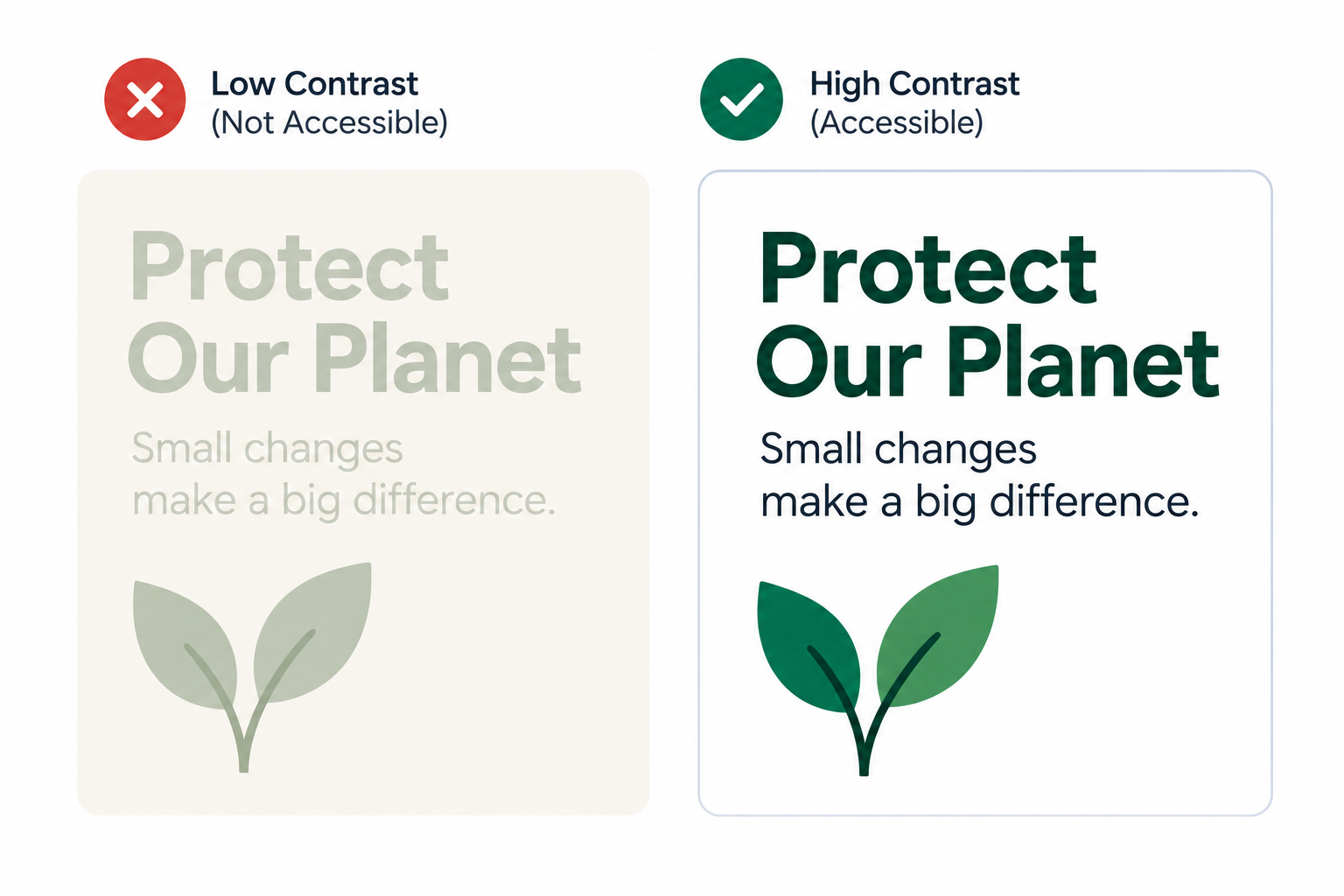 Low Contrast
(Not Accessible)

Protect Our Planet

Small changes make a big difference.

High Contrast
(Accessible)

Protect Our Planet

Small changes make a big difference.